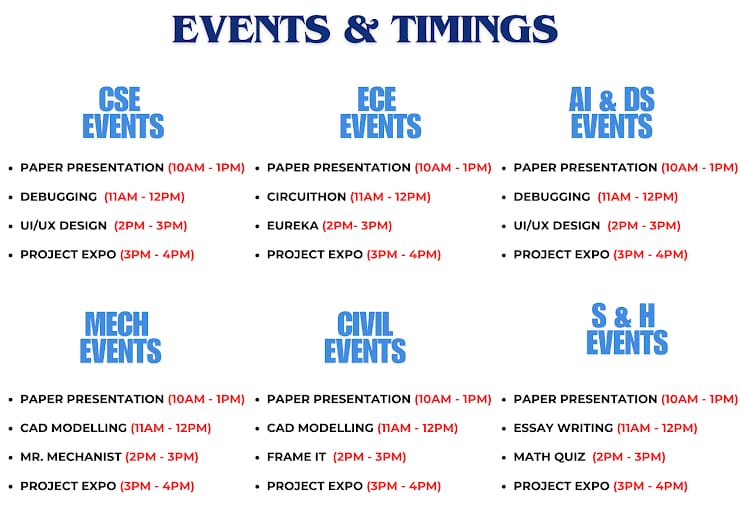 EVENTS & TIMINGS

CSE EVENTS

- PAPER PRESENTATION (10AM - 1PM)
- DEBUGGING (11AM - 12PM)
- UI/UX DESIGN (2PM - 3PM)
- PROJECT EXPO (3PM - 4PM)

ECE EVENTS

- PAPER PRESENTATION (10AM - 1PM)
- CIRCUITHON (11AM - 12PM)
- EUREKA (2PM- 3PM)
- PROJECT EXPO (3PM - 4PM)

AI & DS EVENTS

- PAPER PRESENTATION (10AM - 1PM)
- DEBUGGING (11AM - 12PM)
- UI/UX DESIGN (2PM - 3PM)
- PROJECT EXPO (3PM - 4PM)

MECH EVENTS

- PAPER PRESENTATION (10AM - 1PM)
- CAD MODELLING (11AM - 12PM)
- MR. MECHANIST (2PM - 3PM)
- PROJECT EXPO (3PM - 4PM)

CIVIL EVENTS

- PAPER PRESENTATION (10AM - 1PM)
- CAD MODELLING (11AM - 12PM)
- FRAME IT (2PM - 3PM)
- PROJECT EXPO (3PM - 4PM)

S & H EVENTS

- PAPER PRESENTATION (10AM - 1PM)
- ESSAY WRITING (11AM - 12PM)
- MATH QUIZ (2PM - 3PM)
- PROJECT EXPO (3PM - 4PM)